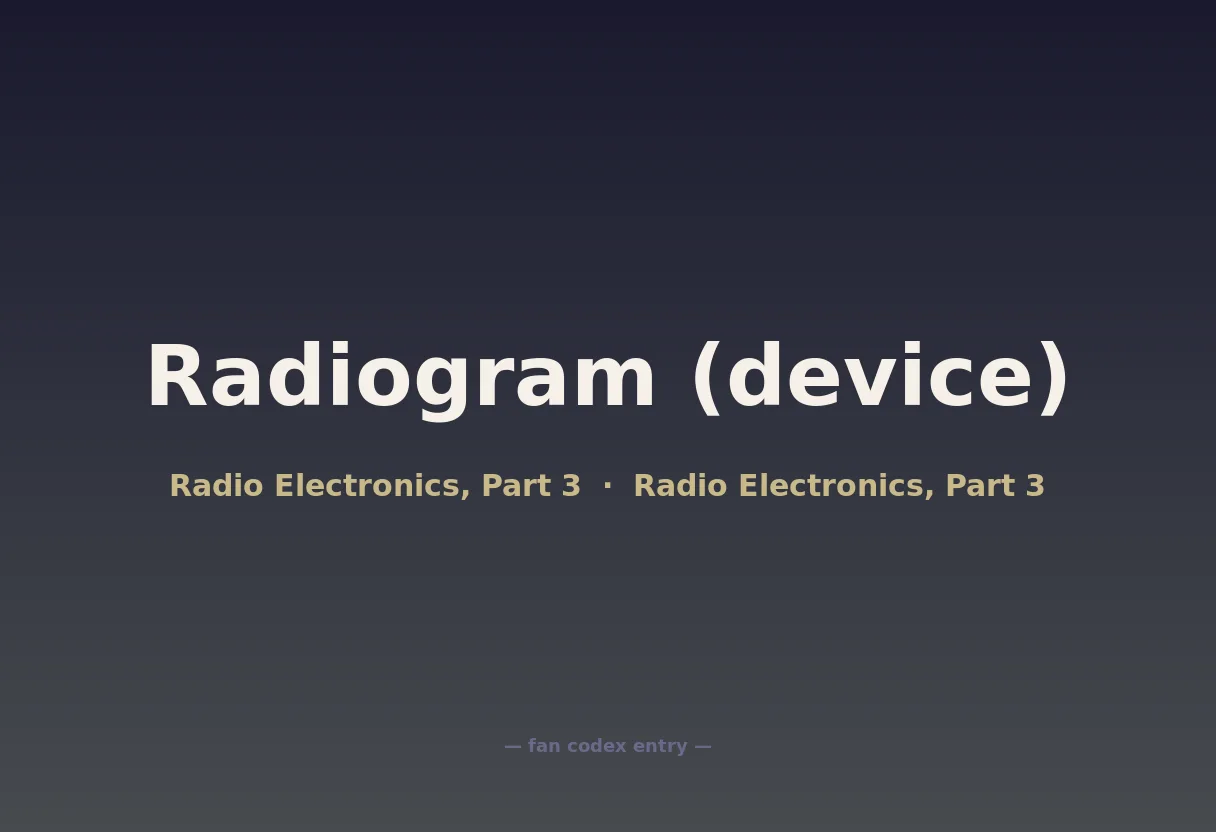 Radiogram (device)

Radio Electronics, Part 3 · Radio Electronics, Part 3

— fan codex entry —